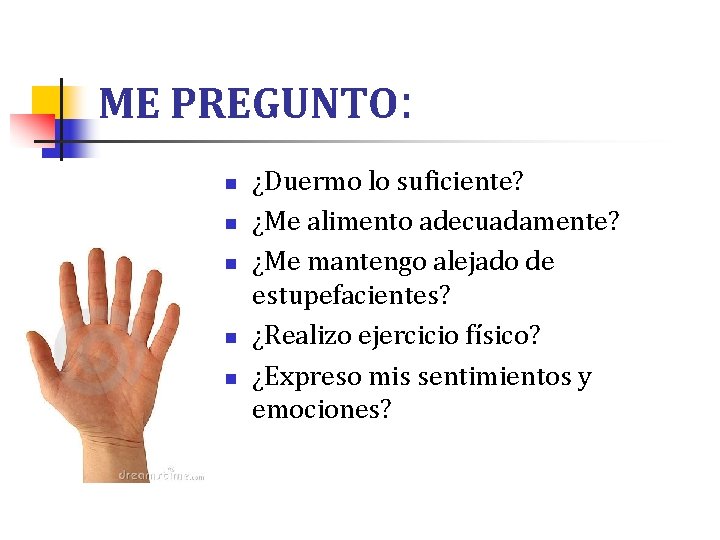 ME PREGUNTO:

- ¿Duermo lo suficiente?
- ¿Me alimento adecuadamente?
- ¿Me mantengo alejado de estupefacientes?
- ¿Realizo ejercicio físico?
- ¿Expreso mis sentimientos y emociones?

dreamstime.com